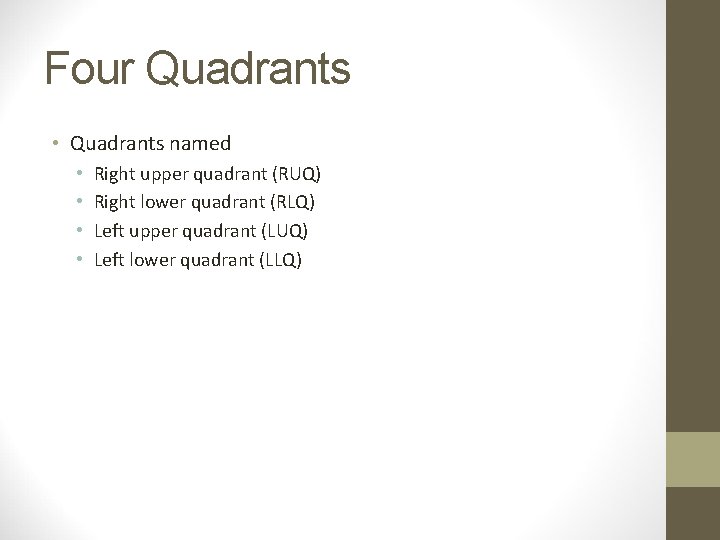 Four Quadrants

• Quadrants named
  • Right upper quadrant (RUQ)
  • Right lower quadrant (RLQ)
  • Left upper quadrant (LUQ)
  • Left lower quadrant (LLQ)